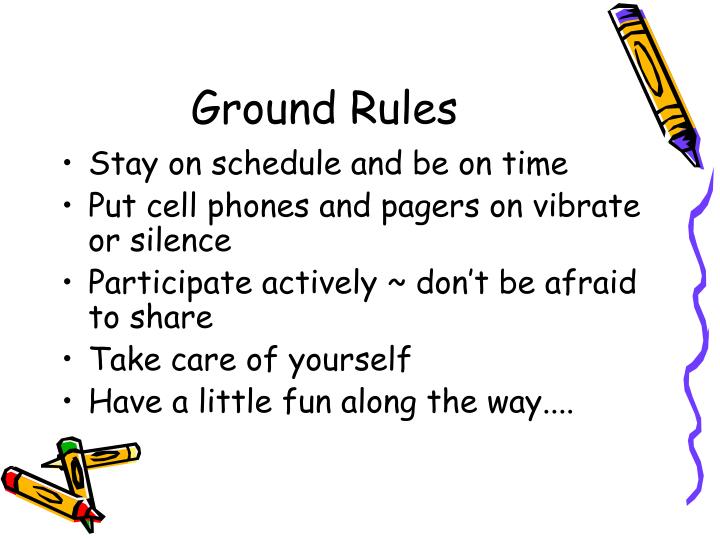 Ground Rules

• Stay on schedule and be on time
• Put cell phones and pagers on vibrate or silence
• Participate actively ~ don't be afraid to share
• Take care of yourself
• Have a little fun along the way....